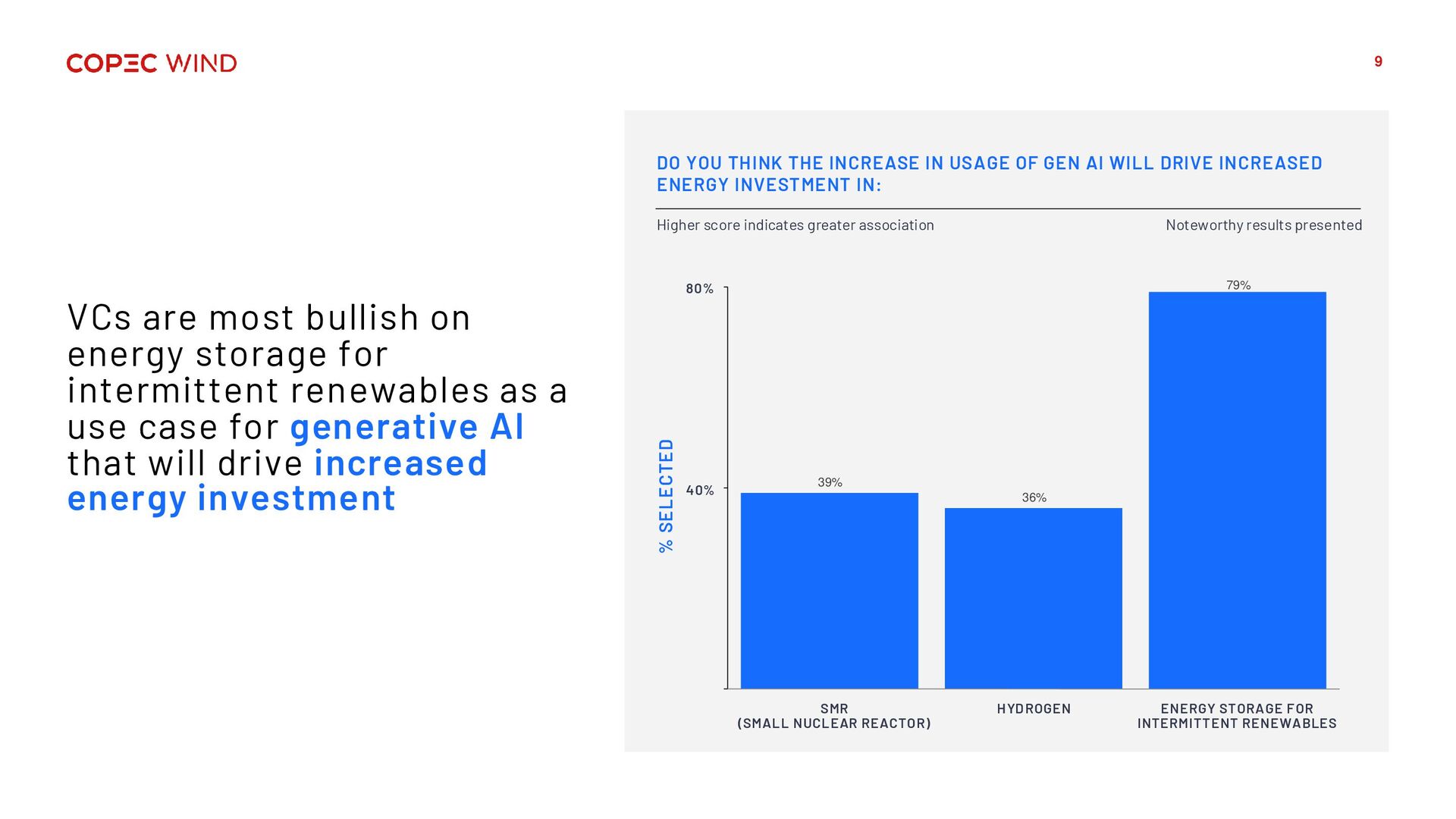 COPEC WIND

9

VCs are most bullish on energy storage for intermittent renewables as a use case for generative AI that will drive increased energy investment

DO YOU THINK THE INCREASE IN USAGE OF GEN AI WILL DRIVE INCREASED ENERGY INVESTMENT IN:

Higher score indicates greater association

Noteworthy results presented

% SELECTED

80%

40%

39%

36%

79%

SMR
(SMALL NUCLEAR REACTOR)

HYDROGEN

ENERGY STORAGE FOR INTERMITTENT RENEWABLES